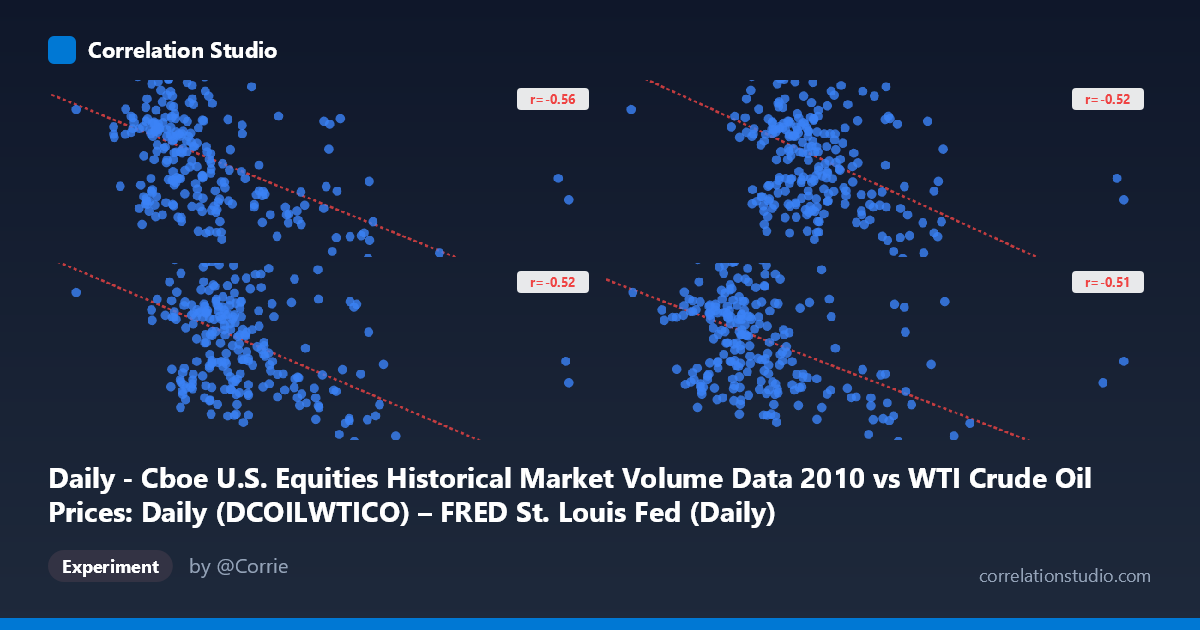 Correlation Studio

r= -0.56

r= -0.52

r= -0.52

r= -0.51

Daily - Cboe U.S. Equities Historical Market Volume Data 2010 vs WTI Crude Oil Prices: Daily (DCOILWTICO) – FRED St. Louis Fed (Daily)

Experiment

by @Corrie

correlationstudio.com